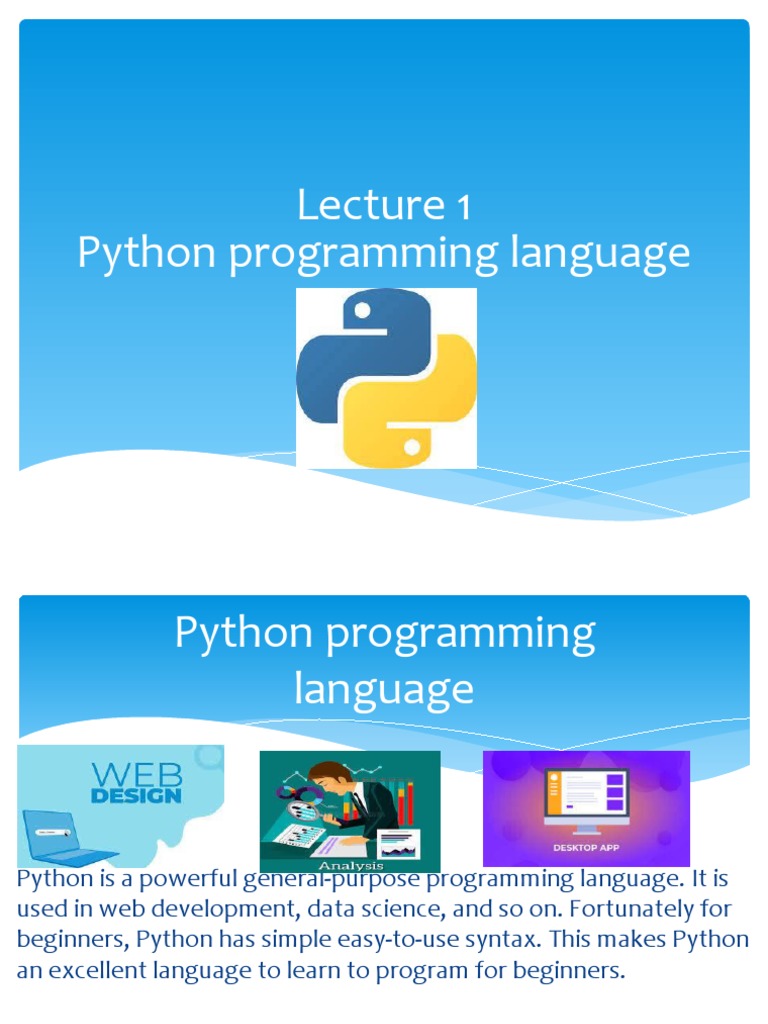 Lecture 1
Python programming language

Python programming language

WEB DESIGN

Analysis

DESKTOP APP

Python is a powerful general-purpose programming language. It is used in web development, data science, and so on. Fortunately for beginners, Python has simple easy-to-use syntax. This makes Python an excellent language to learn to program for beginners.